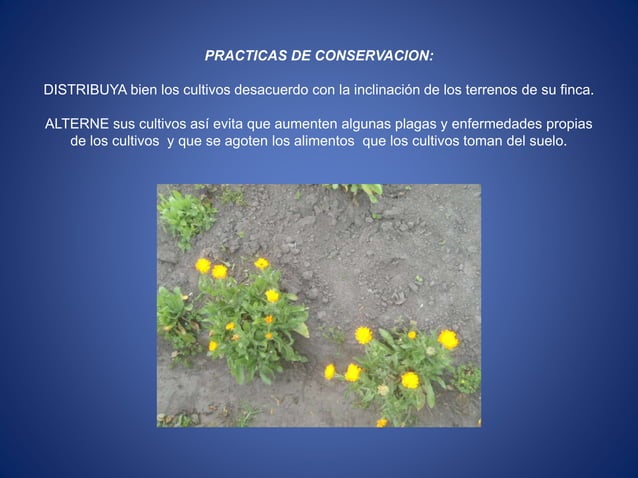 PRACTICAS DE CONSERVACION:

DISTRIBUYA bien los cultivos desacuerdo con la inclinación de los terrenos de su finca.

ALTERNE sus cultivos así evita que aumenten algunas plagas y enfermedades propias de los cultivos y que se agoten los alimentos que los cultivos toman del suelo.